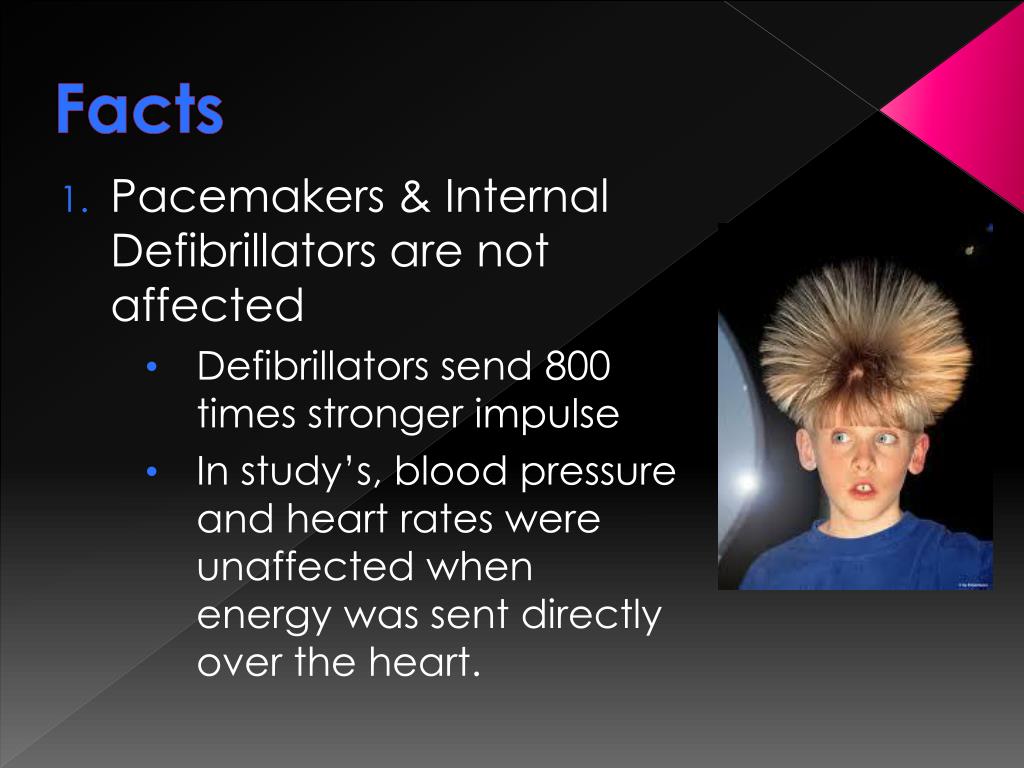 Facts

1. Pacemakers & Internal Defibrillators are not affected

• Defibrillators send 800 times stronger impulse
• In study's, blood pressure and heart rates were unaffected when energy was sent directly over the heart.